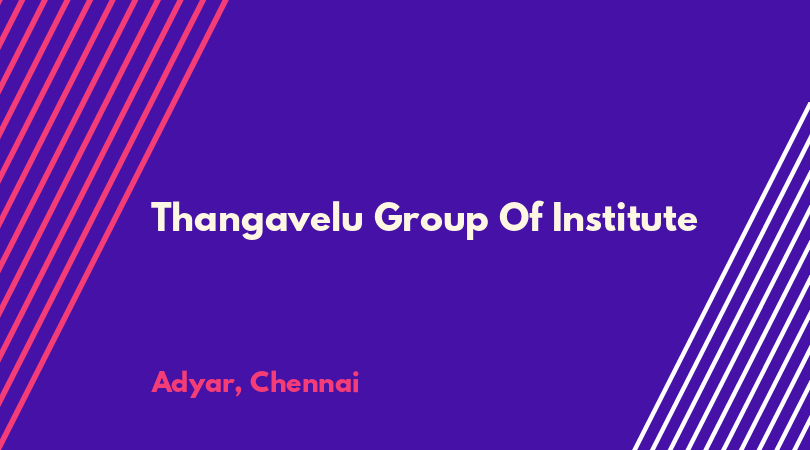 Thangavelu Group Of Institute

Adyar, Chennai